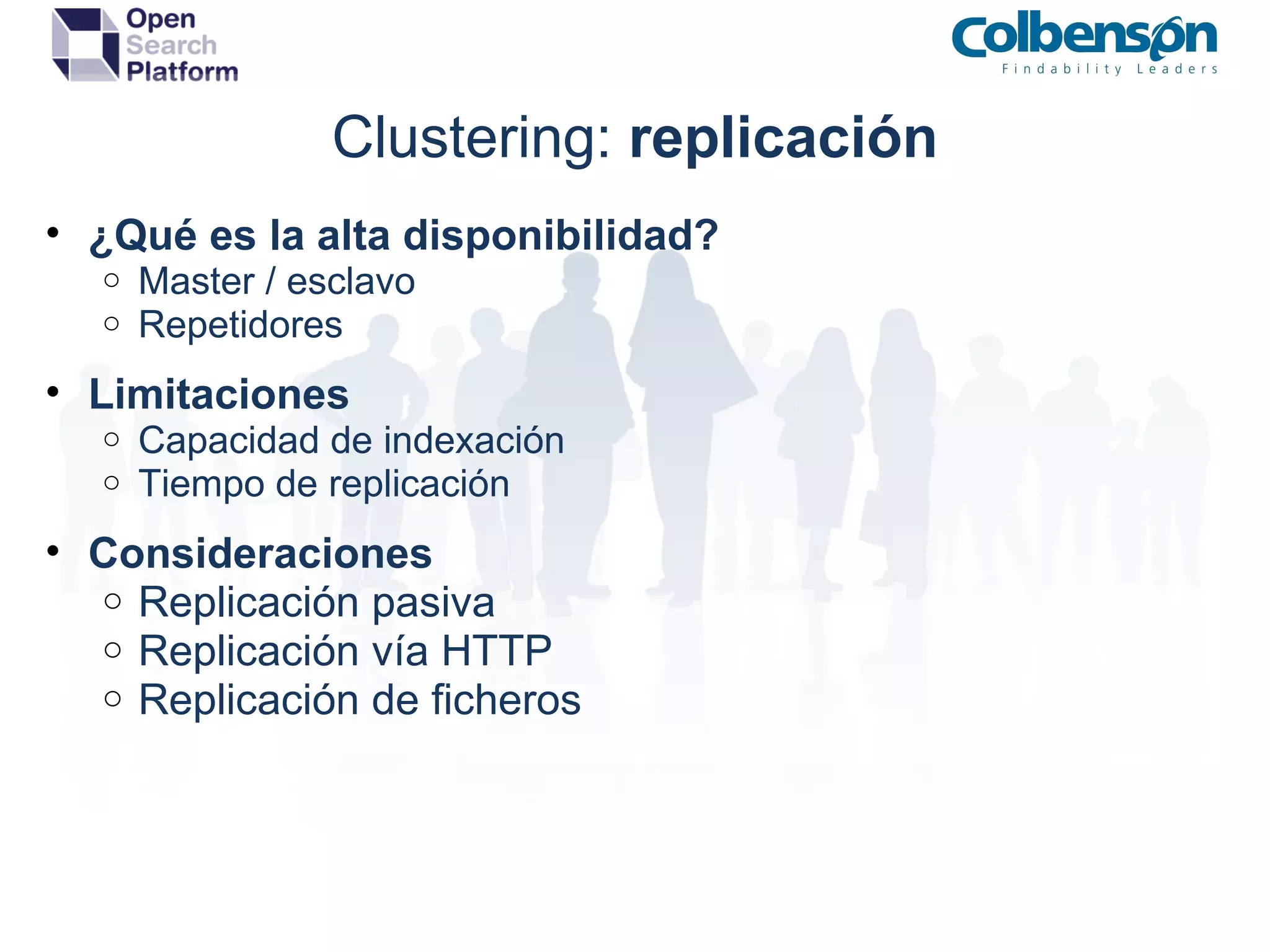 Open Search Platform

Colbenson
Findability Leaders

Clustering: replicación

• ¿Qué es la alta disponibilidad?
  ○ Master / esclavo
  ○ Repetidores

• Limitaciones
  ○ Capacidad de indexación
  ○ Tiempo de replicación

• Consideraciones
  ○ Replicación pasiva
  ○ Replicación vía HTTP
  ○ Replicación de ficheros